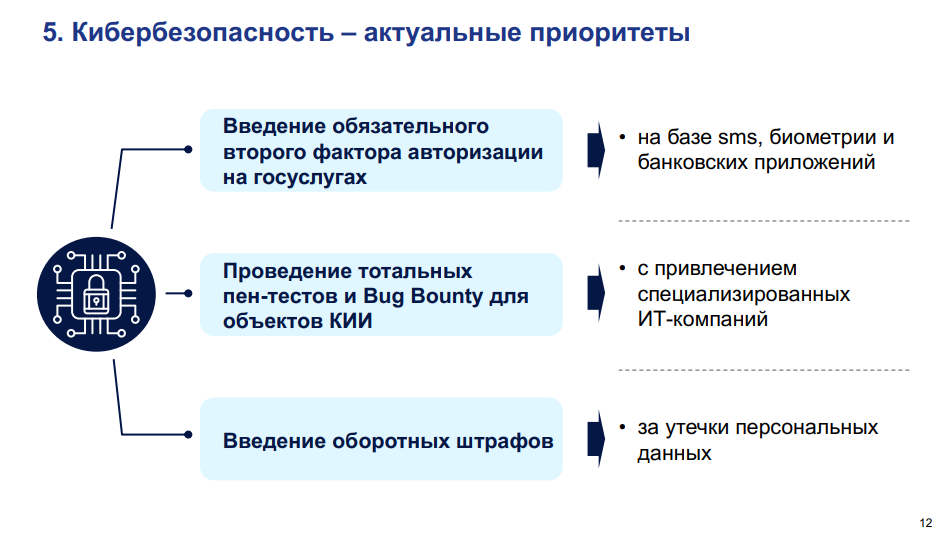 5. Кибербезопасность – актуальные приоритеты

Введение обязательного второго фактора авторизации на госуслугах

• на базе sms, биометрии и банковских приложений

Проведение тотальных пен-тестов и Bug Bounty для объектов КИИ

• с привлечением специализированных ИТ-компаний

Введение оборотных штрафов

• за утечки персональных данных

12